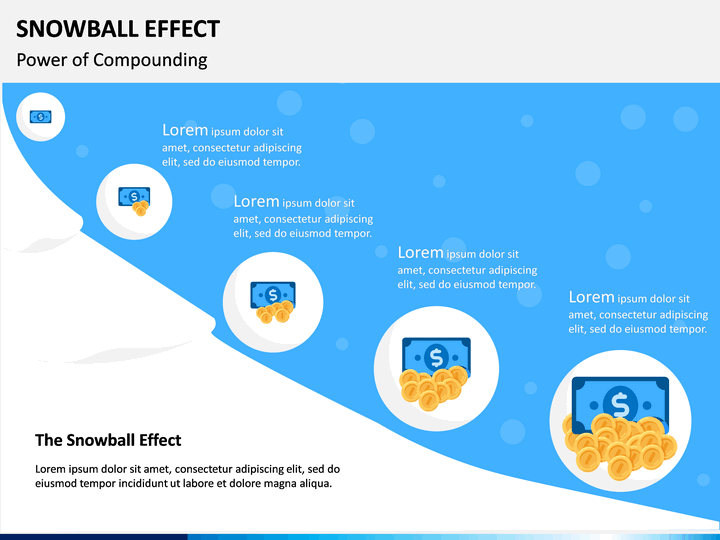 SNOWBALL EFFECT

Power of Compounding

Lorem ipsum dolor sit amet, consectetur adipiscing elit, sed do eiusmod tempor.

Lorem ipsum dolor sit amet, consectetur adipiscing elit, sed do eiusmod tempor.

Lorem ipsum dolor sit amet, consectetur adipiscing elit, sed do eiusmod tempor.

Lorem ipsum dolor sit amet, consectetur adipiscing elit, sed do eiusmod tempor.

The Snowball Effect

Lorem ipsum dolor sit amet, consectetur adipiscing elit, sed do eiusmod tempor incididunt ut labore et dolore magna aliqua.